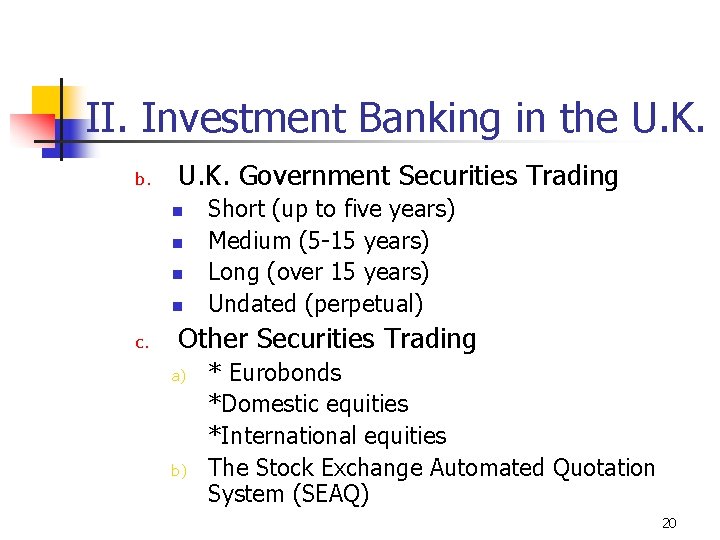 II. Investment Banking in the U.K.

b. U.K. Government Securities Trading

- Short (up to five years)
- Medium (5-15 years)
- Long (over 15 years)
- Undated (perpetual)

c. Other Securities Trading

a) * Eurobonds
*Domestic equities
*International equities

b) The Stock Exchange Automated Quotation System (SEAQ)

20